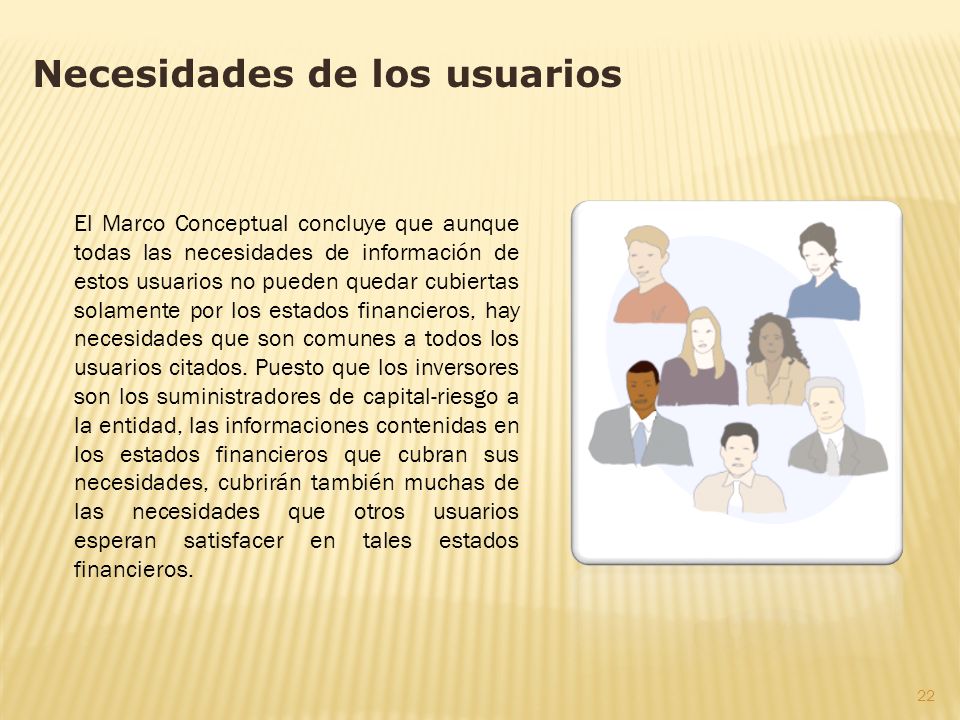 Necesidades de los usuarios

El Marco Conceptual concluye que aunque todas las necesidades de información de estos usuarios no pueden quedar cubiertas solamente por los estados financieros, hay necesidades que son comunes a todos los usuarios citados. Puesto que los inversores son los suministradores de capital-riesgo a la entidad, las informaciones contenidas en los estados financieros que cubran sus necesidades, cubrirán también muchas de las necesidades que otros usuarios esperan satisfacer en tales estados financieros.

22